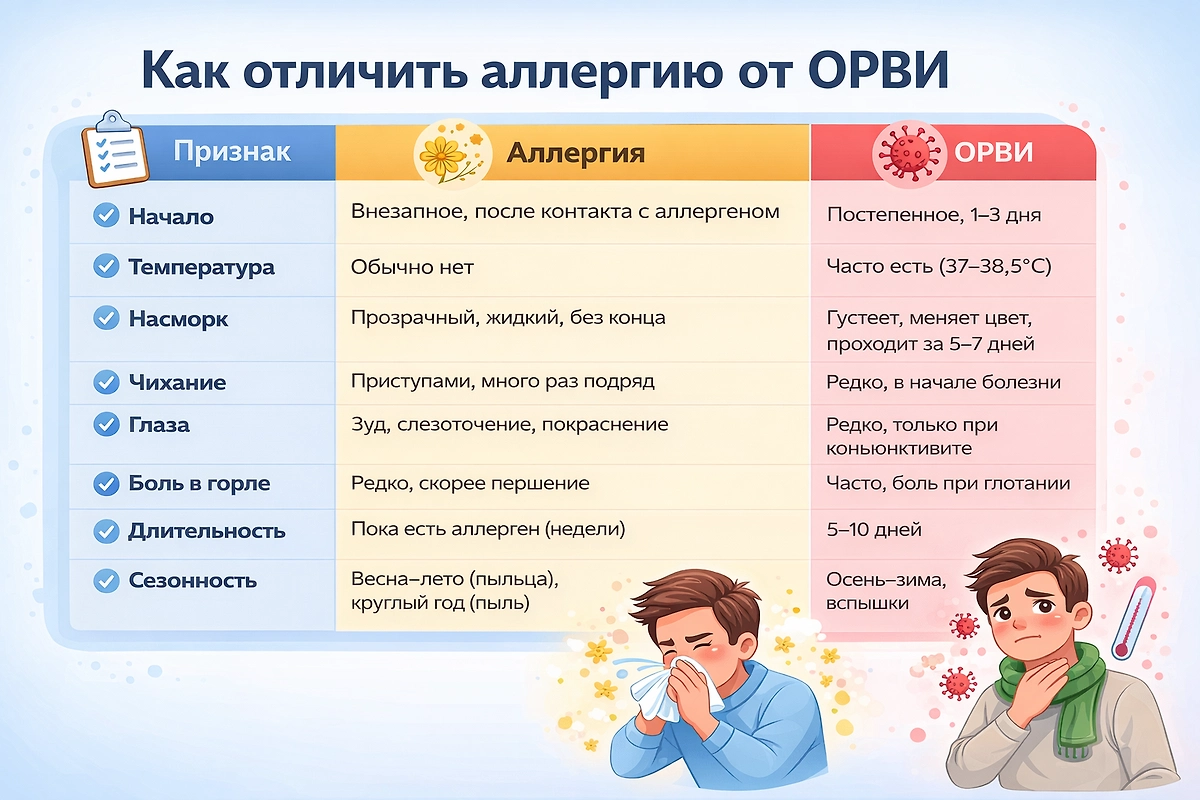 Как отличить аллергию от ОРВИ

| Признак | Аллергия | ОРВИ |
|---|---|---|
| Начало | Внезапное, после контакта с аллергеном | Постепенное, 1–3 дня |
| Температура | Обычно нет | Часто есть (37–38,5°C) |
| Насморк | Прозрачный, жидкий, без конца | Густеет, меняет цвет, проходит за 5–7 дней |
| Чихание | Приступами, много раз подряд | Редко, в начале болезни |
| Глаза | Зуд, слезоточение, покраснение | Редко, только при коньюнктивите |
| Боль в горле | Редко, скорее першение | Часто, боль при глотании |
| Длительность | Пока есть аллерген (недели) | 5–10 дней |
| Сезонность | Весна–лето (пыльца), круглый год (пыль) | Осень–зима, вспышки |